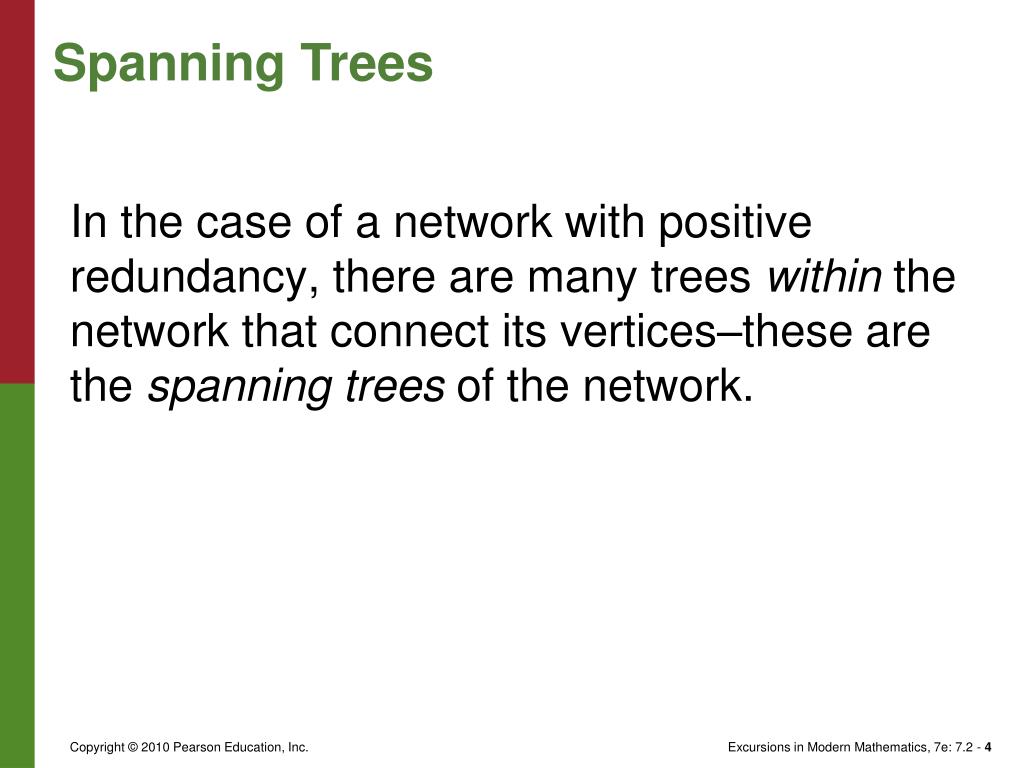 Spanning Trees

In the case of a network with positive redundancy, there are many trees within the network that connect its vertices–these are the spanning trees of the network.

Copyright © 2010 Pearson Education, Inc.

Excursions in Modern Mathematics, 7e: 7.2 - 4